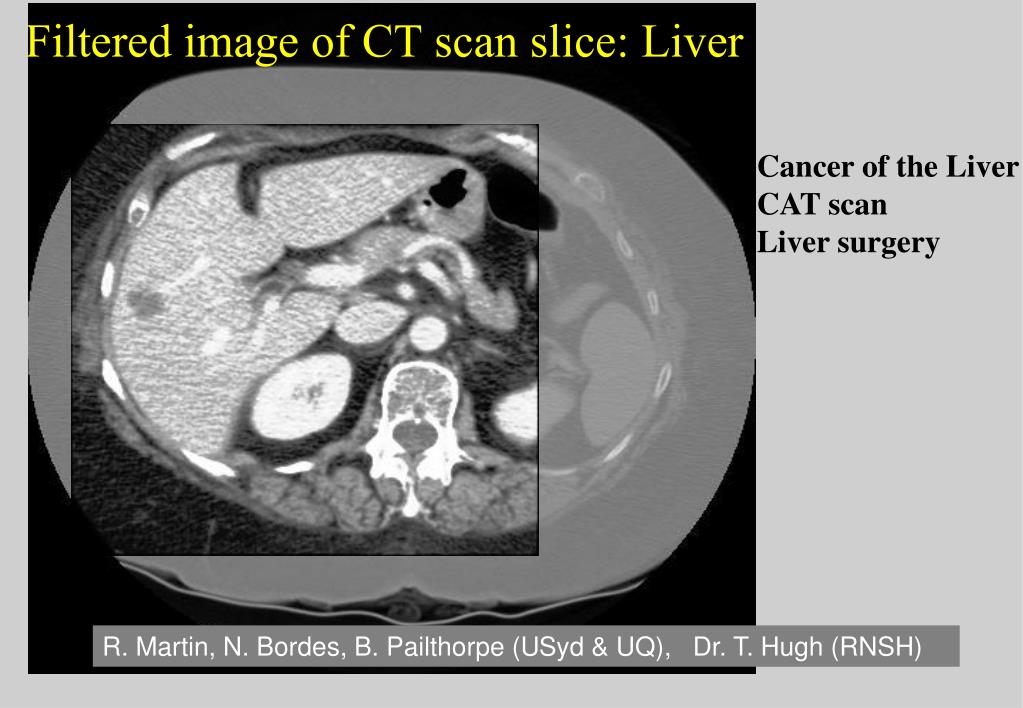 Filtered image of CT scan slice: Liver

Cancer of the Liver
CAT scan
Liver surgery

R. Martin, N. Bordes, B. Pailthorpe (USyd & UQ), Dr. T. Hugh (RNSH)